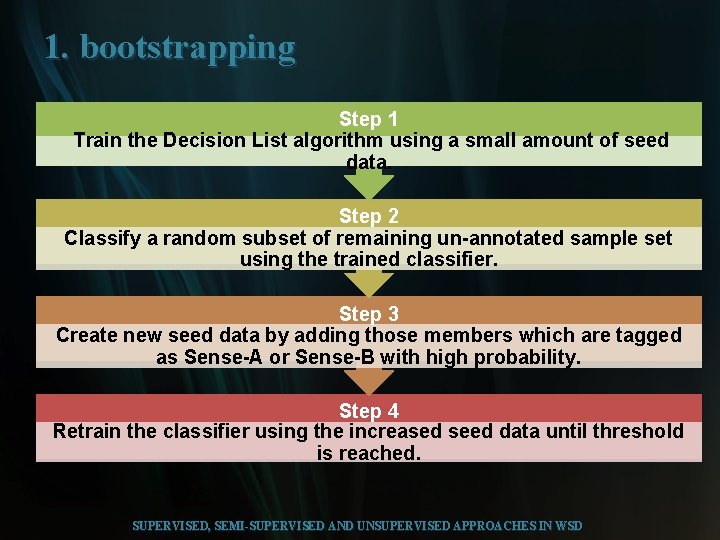 1. bootstrapping

Step 1
Train the Decision List algorithm using a small amount of seed data.

Step 2
Classify a random subset of remaining un-annotated sample set using the trained classifier.

Step 3
Create new seed data by adding those members which are tagged as Sense-A or Sense-B with high probability.

Step 4
Retrain the classifier using the increased seed data until threshold is reached.

SUPERVISED, SEMI-SUPERVISED AND UNSUPERVISED APPROACHES IN WSD